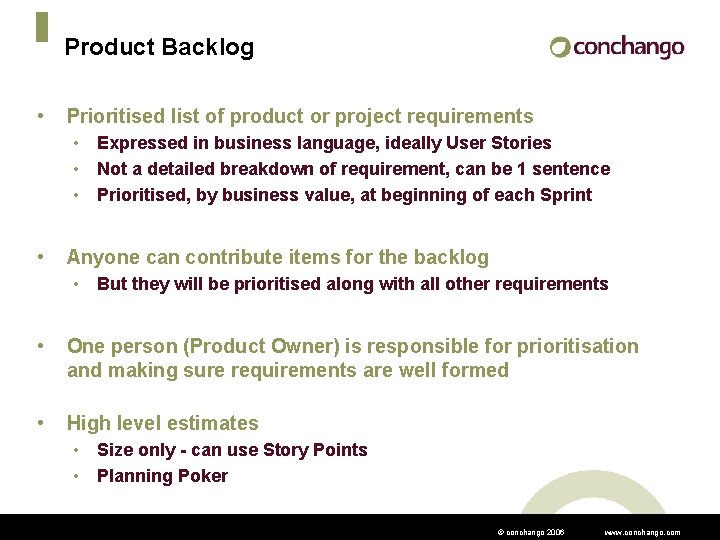 Product Backlog

conchango

• Prioritised list of product or project requirements
  • Expressed in business language, ideally User Stories
  • Not a detailed breakdown of requirement, can be 1 sentence
  • Prioritised, by business value, at beginning of each Sprint

• Anyone can contribute items for the backlog
  • But they will be prioritised along with all other requirements

• One person (Product Owner) is responsible for prioritisation and making sure requirements are well formed

• High level estimates
  • Size only - can use Story Points
  • Planning Poker

© conchango 2006 www.conchango.com